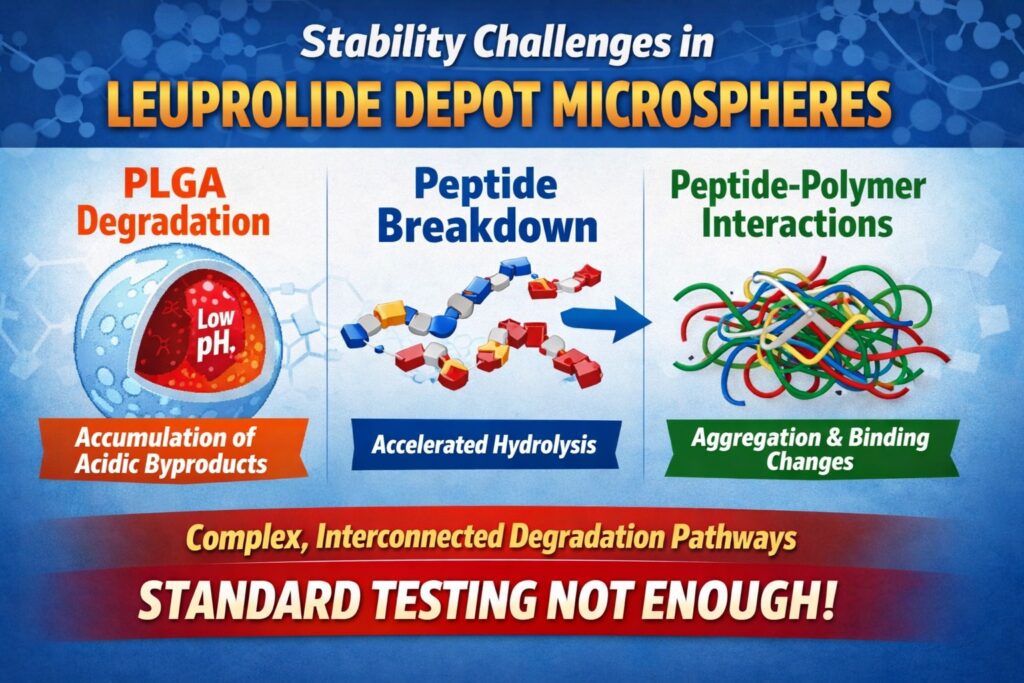 Stability Challenges in
LEUPROLIDE DEPOT MICROSPHERES

PLGA Degradation

Low pH.

Accumulation of Acidic Byproducts

Peptide Breakdown

Accelerated Hydrolysis

Peptide-Polymer Interactions

Aggregation & Binding Changes

Complex, Interconnected Degradation Pathways

STANDARD TESTING NOT ENOUGH!